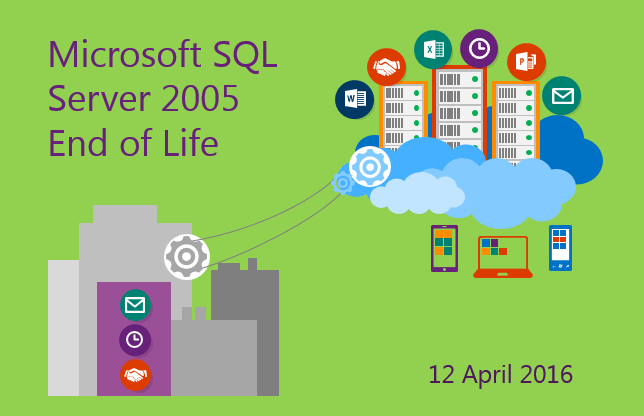 Microsoft SQL Server 2005 End of Life

12 April 2016